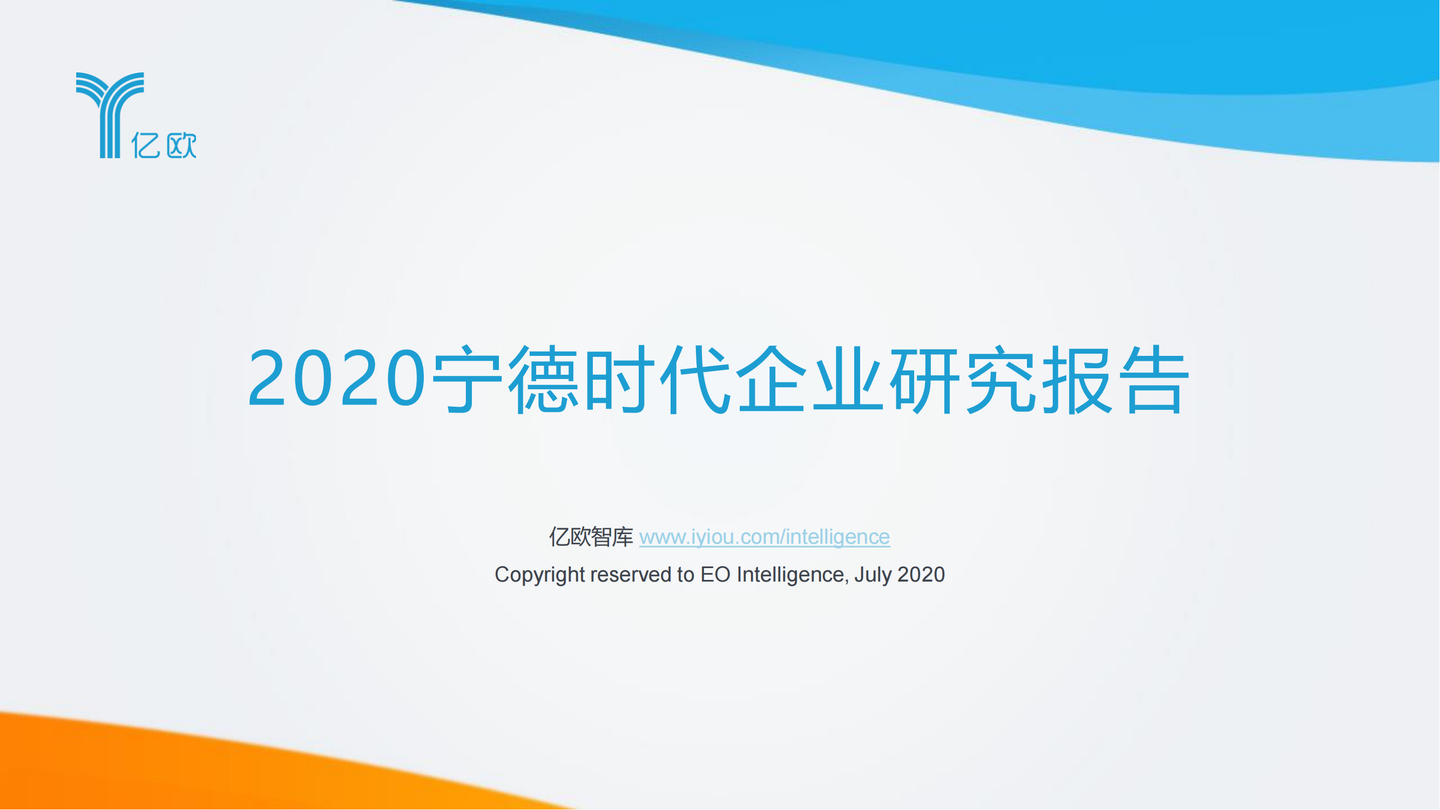 亿欧

2020宁德时代企业研究报告

亿欧智库 www.iyiou.com/intelligence

Copyright reserved to EO Intelligence, July 2020